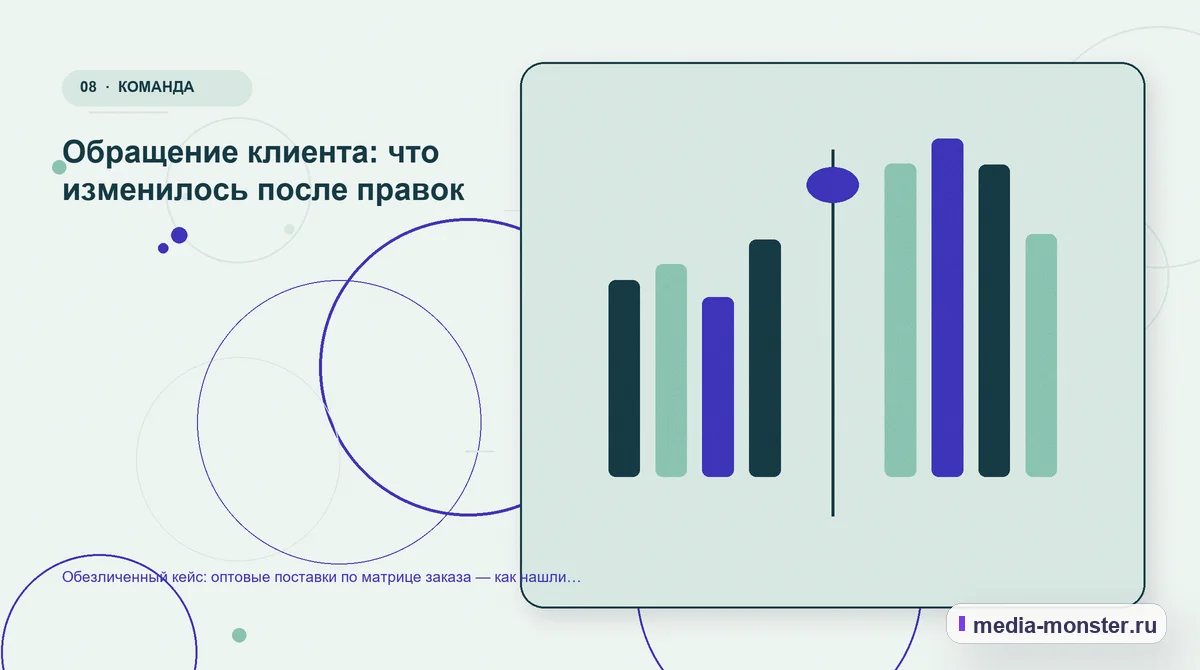 08 · КОМАНДА

Обращение клиента: что изменилось после правок

Обезличенный кейс: оптовые поставки по матрице заказа — как нашли…

media-monster.ru